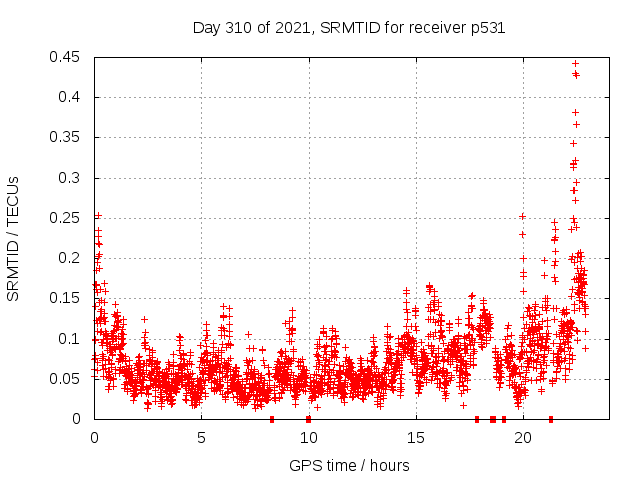 Day 310 of 2021, SRMTID for receiver p531

SRMTID / TECUs

0.45
0.4
0.35
0.3
0.25
0.2
0.15
0.1
0.05
0

0
5
10
15
20

GPS time / hours